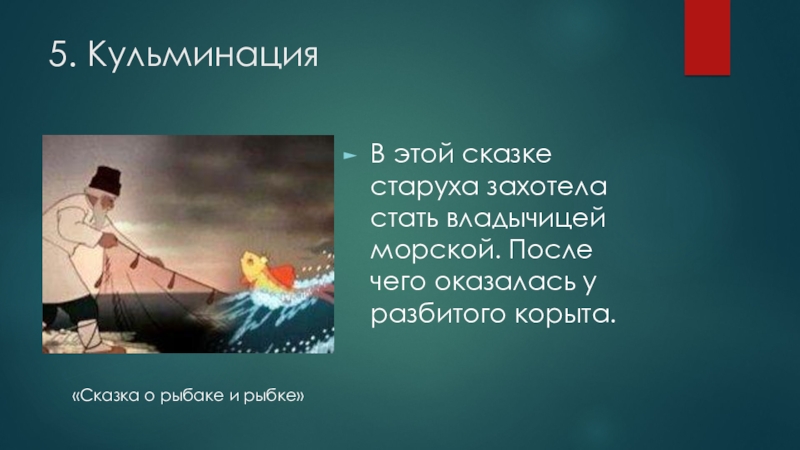 5. Кульминация

В этой сказке старуха захотела стать владычицей морской. После чего оказалась у разбитого корыта.

«Сказка о рыбаке и рыбке»